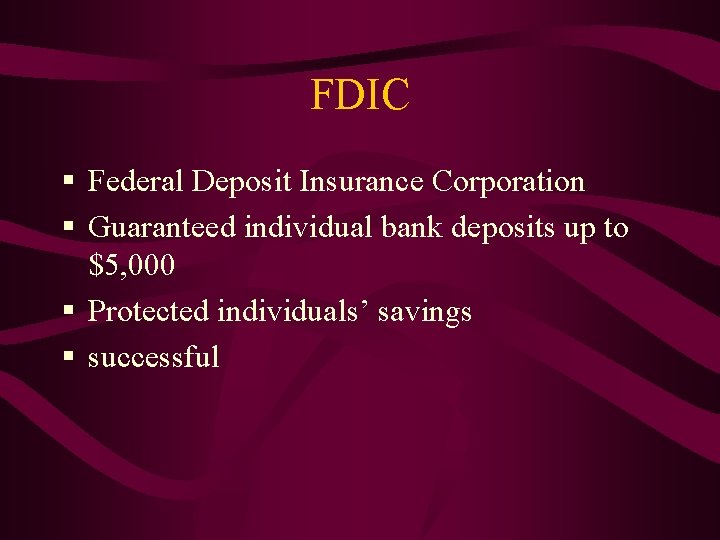 FDIC

▪ Federal Deposit Insurance Corporation
▪ Guaranteed individual bank deposits up to \$5,000
▪ Protected individuals’ savings
▪ successful